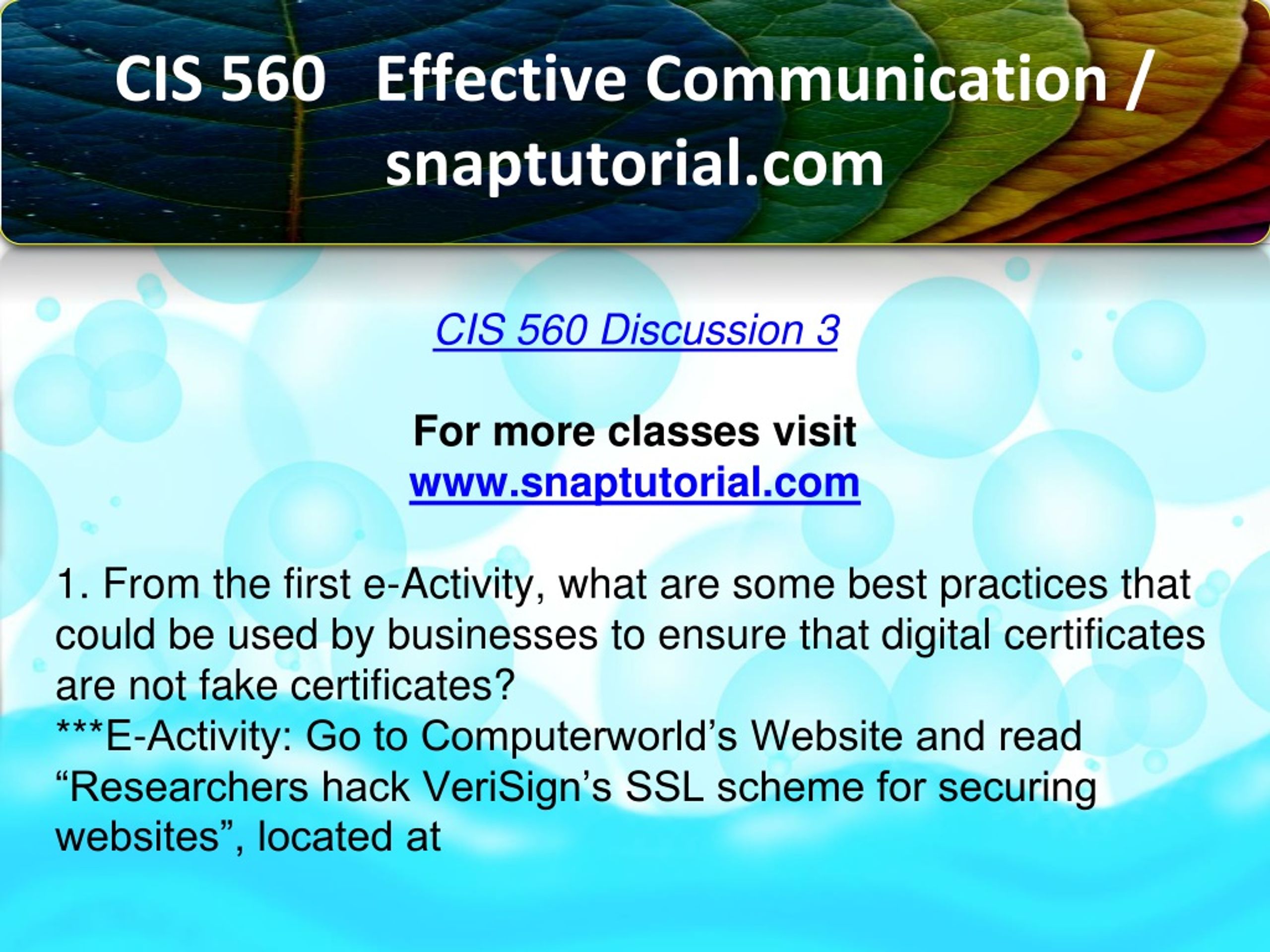 CIS 560 Effective Communication / snaptutorial.com

CIS 560 Discussion 3

For more classes visit
www.snaptutorial.com

1. From the first e-Activity, what are some best practices that could be used by businesses to ensure that digital certificates are not fake certificates?
***E-Activity: Go to Computerworld’s Website and read “Researchers hack VeriSign’s SSL scheme for securing websites”, located at